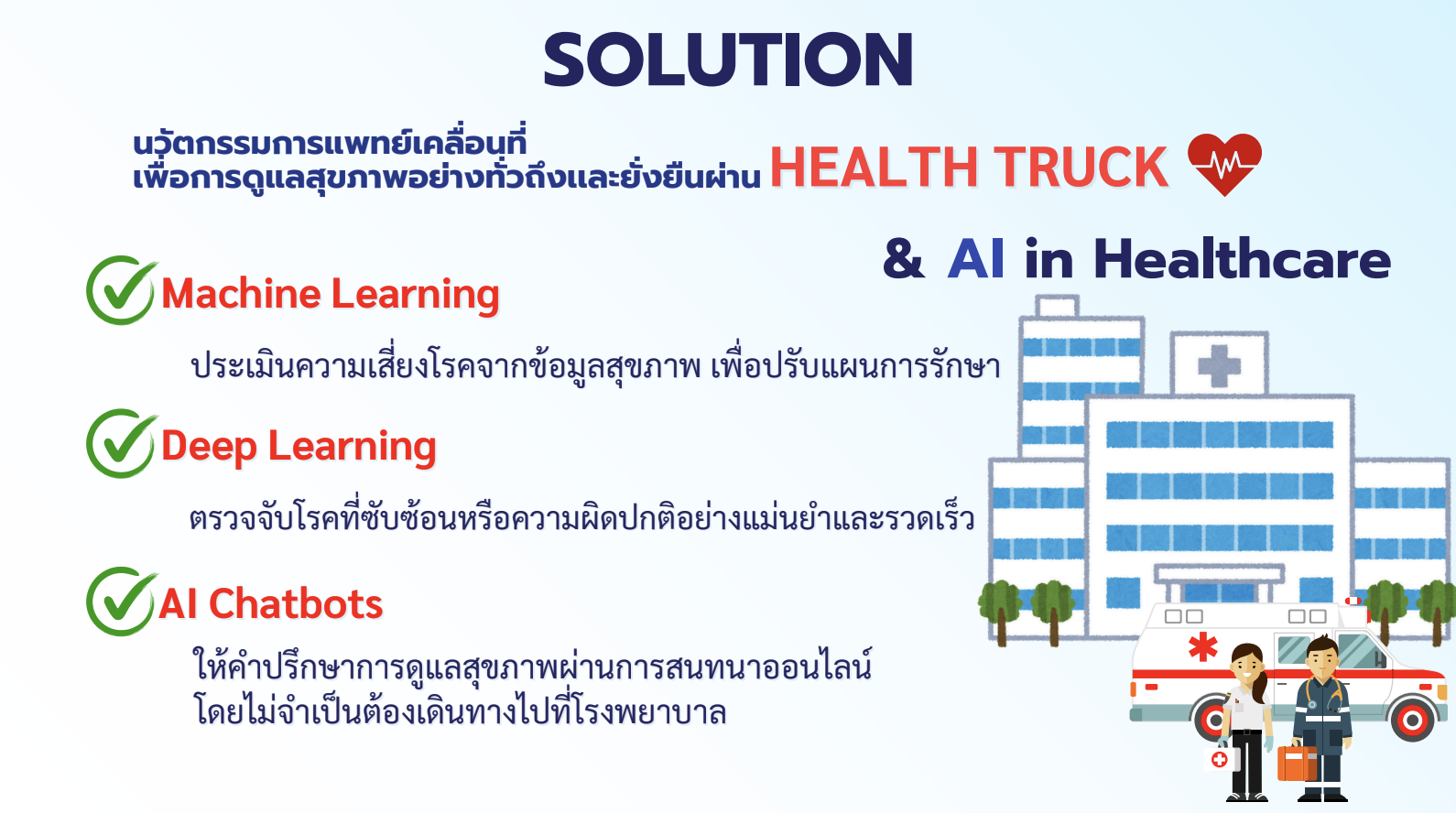 SOLUTION

นวัตกรรมการแพทย์เคลื่อนที่
เพื่อการดูแลสุขภาพอย่างทั่วถึงและยั่งยืนผ่าน HEALTH TRUCK

& AI in Healthcare

Machine Learning

ประเมินความเสี่ยงโรคจากข้อมูลสุขภาพ เพื่อปรับแผนการรักษา

Deep Learning

ตรวจจับโรคที่ซับซ้อนหรือความผิดปกติอย่างแม่นยำและรวดเร็ว

AI Chatbots

ให้คำปรึกษาการดูแลสุขภาพผ่านการสนทนาออนไลน์
โดยไม่จำเป็นต้องเดินทางไปที่โรงพยาบาล